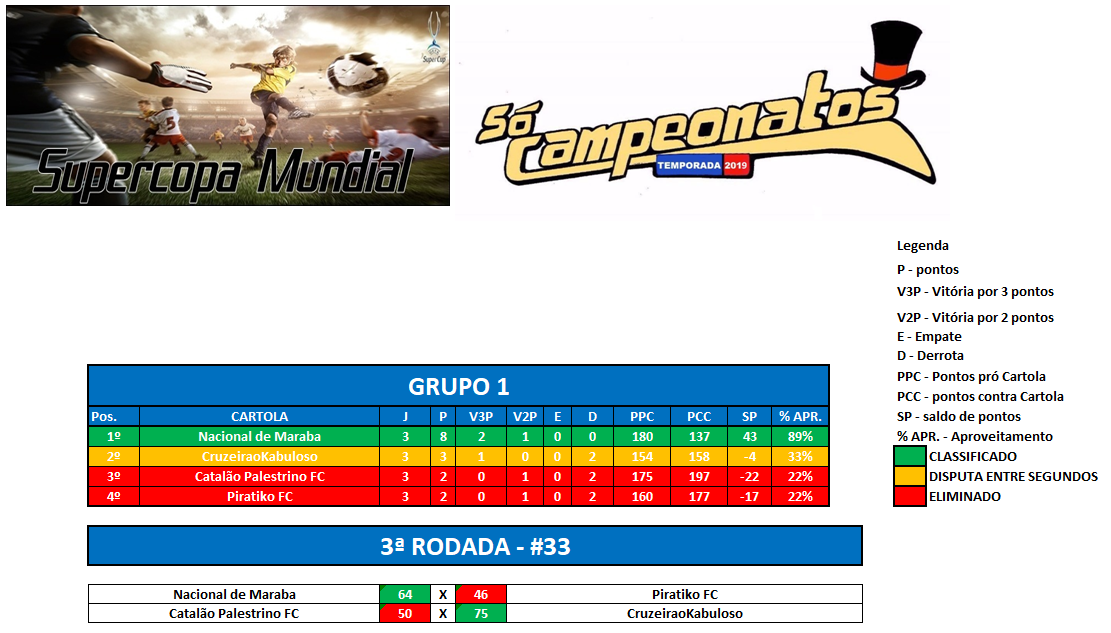 Super Cup

Supercopa Mundial

Só Campeonatos
TEMPORADA 2019

Legenda
P - pontos
V3P - Vitória por 3 pontos
V2P - Vitória por 2 pontos
E - Empate
D - Derrota
PPC - Pontos pró Cartola
PCC - pontos contra Cartola
SP - saldo de pontos
% APR. - Aproveitamento
CLASSIFICADO
DISPUTA ENTRE SEGUNDOS
ELIMINADO

GRUPO 1

| Pos. | CARTOLA | J | P | V3P | V2P | E | D | PPC | PCC | SP | % APR. |
|---|---|---|---|---|---|---|---|---|---|---|---|
| 1º | Nacional de Maraba | 3 | 8 | 2 | 1 | 0 | 0 | 180 | 137 | 43 | 89% |
| 2º | CruzeiraoKabuloso | 3 | 3 | 1 | 0 | 0 | 2 | 154 | 158 | -4 | 33% |
| 3º | Catalão Palestrino FC | 3 | 2 | 0 | 1 | 0 | 2 | 175 | 197 | -22 | 22% |
| 4º | Piratiko FC | 3 | 2 | 0 | 1 | 0 | 2 | 160 | 177 | -17 | 22% |

3ª RODADA - #33

| Nacional de Maraba | 64 | X | 46 | Piratiko FC |
|---|---|---|---|---|
| Catalão Palestrino FC | 50 | X | 75 | CruzeiraoKabuloso |